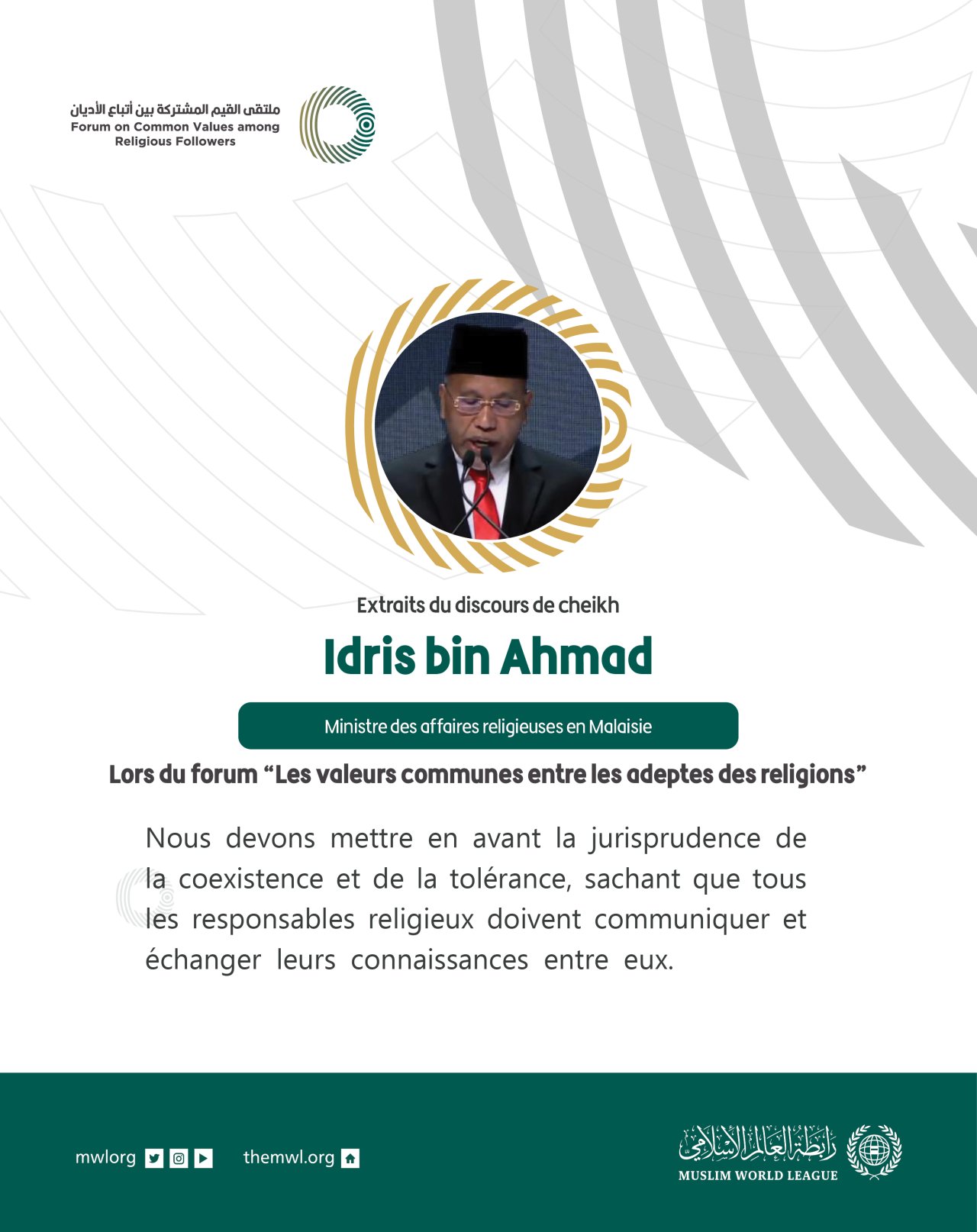 ملتقى القيم المشتركة بين أتباع الأديان
Forum on Common Values among Religious Followers

Extraits du discours de cheikh

Idris bin Ahmad

Ministre des affaires religieuses en Malaisie

Lors du forum “Les valeurs communes entre les adeptes des religions”

Nous devons mettre en avant la jurisprudence de la coexistence et de la tolérance, sachant que tous les responsables religieux doivent communiquer et échanger leurs connaissances entre eux.

mwlorg themwl.org

رابطة العالم الإسلامي
MUSLIM WORLD LEAGUE